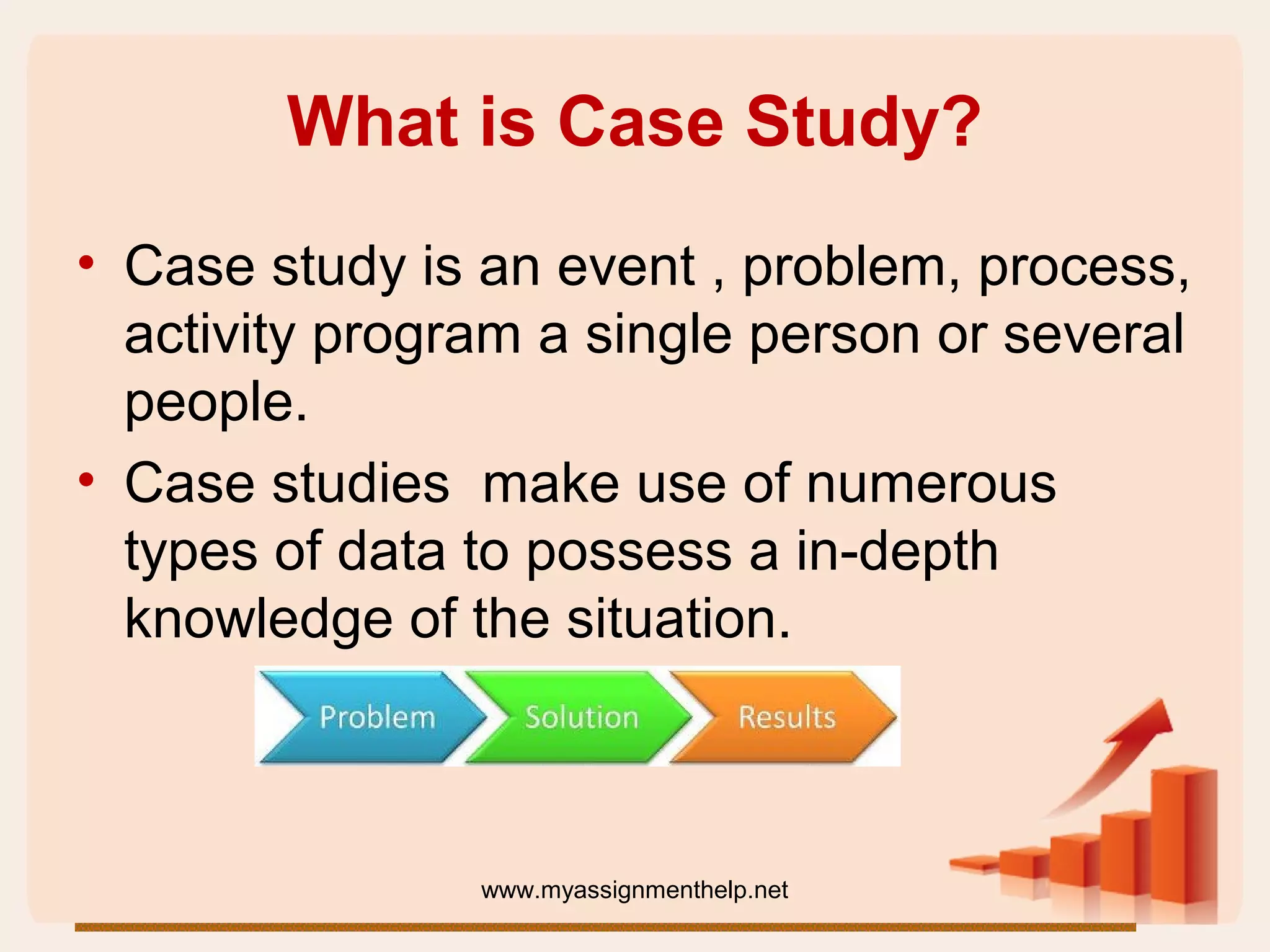 What is Case Study?

• Case study is an event , problem, process, activity program a single person or several people.

• Case studies  make use of numerous types of data to possess a in-depth knowledge of the situation.

Problem
Solution
Results

www.myassignmenthelp.net